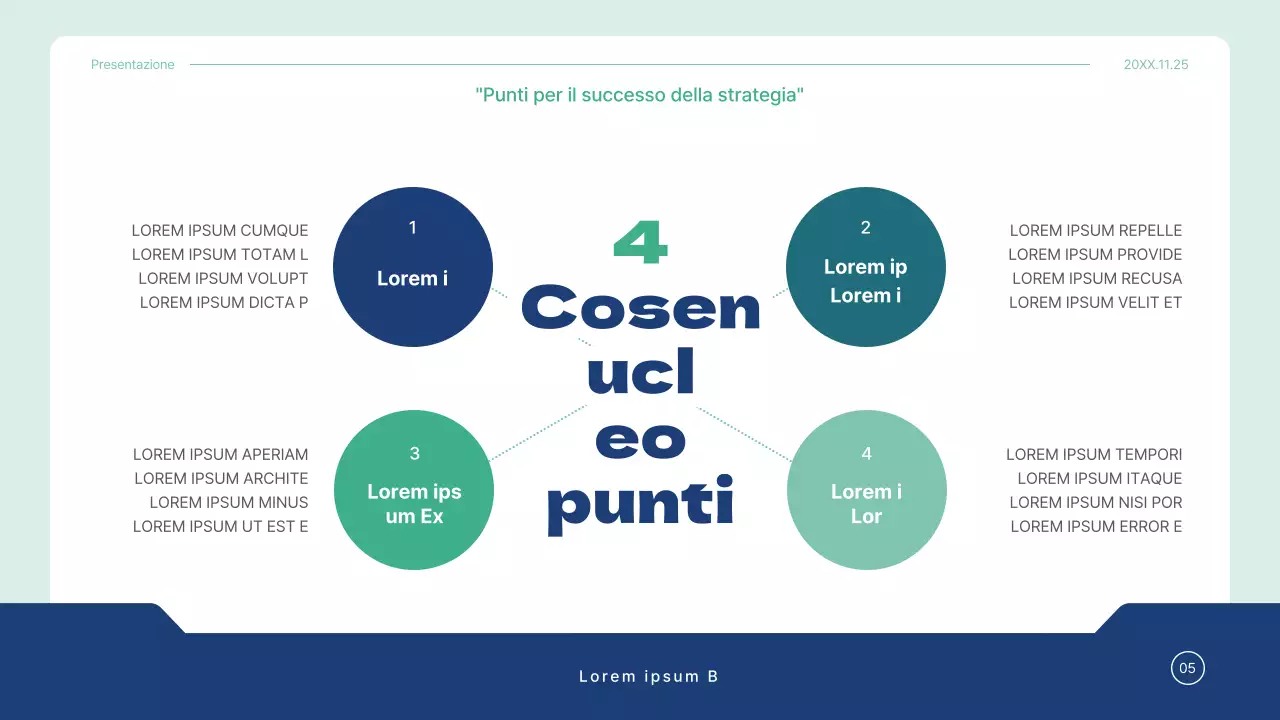 Presentazione

20XX.11.25

"Punti per il successo della strategia"

LOREM IPSUM CUMQUE
LOREM IPSUM TOTAM L
LOREM IPSUM VOLUPT
LOREM IPSUM DICTA P

1
Lorem i

4
Cosen
ucl
eo
punti

2
Lorem ip
Lorem i

LOREM IPSUM REPELLE
LOREM IPSUM PROVIDE
LOREM IPSUM RECUSA
LOREM IPSUM VELIT ET

LOREM IPSUM APERIAM
LOREM IPSUM ARCHITE
LOREM IPSUM MINUS
LOREM IPSUM UT EST E

3
Lorem ips
um Ex

4
Lorem i
Lor

LOREM IPSUM TEMPORI
LOREM IPSUM ITAQUE
LOREM IPSUM NISI POR
LOREM IPSUM ERROR E

Lorem ipsum B

05